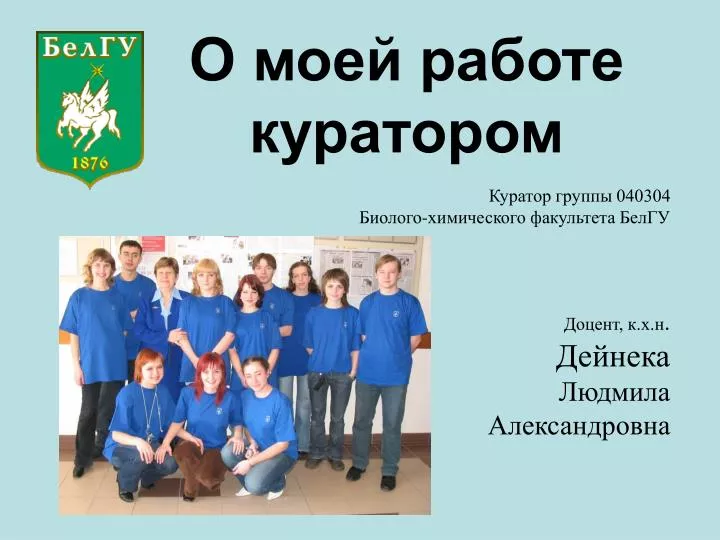 БелГУ
1876

О моей работе куратором

Куратор группы 040304
Биолого-химического факультета БелГУ

Доцент, к.х.н.
Дейнека
Людмила
Александровна